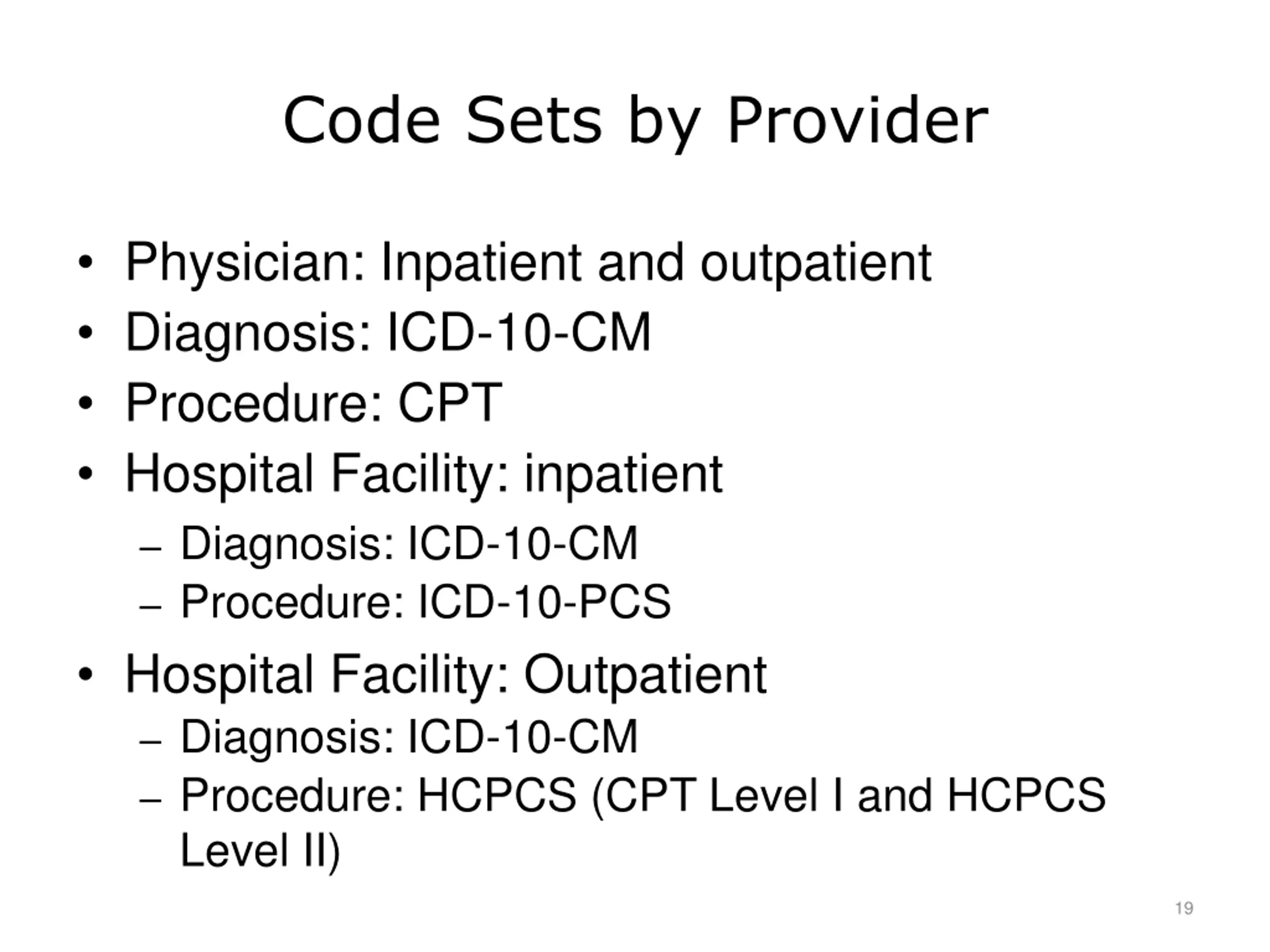 Code Sets by Provider

• Physician: Inpatient and outpatient
• Diagnosis: ICD-10-CM
• Procedure: CPT
• Hospital Facility: inpatient
– Diagnosis: ICD-10-CM
– Procedure: ICD-10-PCS
• Hospital Facility: Outpatient
– Diagnosis: ICD-10-CM
– Procedure: HCPCS (CPT Level I and HCPCS Level II)

19